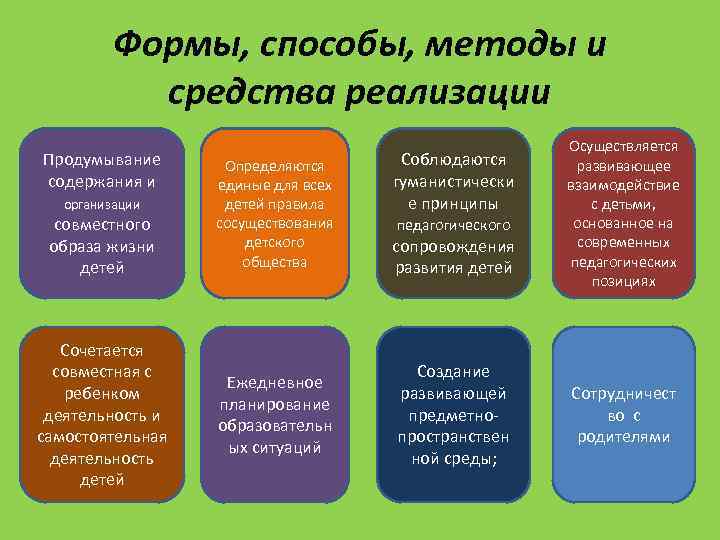 Формы, способы, методы и средства реализации

Продумывание содержания и организации совместного образа жизни детей

Определяются единые для всех детей правила сосуществования детского общества

Соблюдаются гуманистические принципы педагогического сопровождения развития детей

Осуществляется развивающее взаимодействие с детьми, основанное на современных педагогических позициях

Сочетается совместная с ребенком деятельность и самостоятельная деятельность детей

Ежедневное планирование образовательных ситуаций

Создание развивающей предметно-пространственной среды;

Сотрудничество с родителями